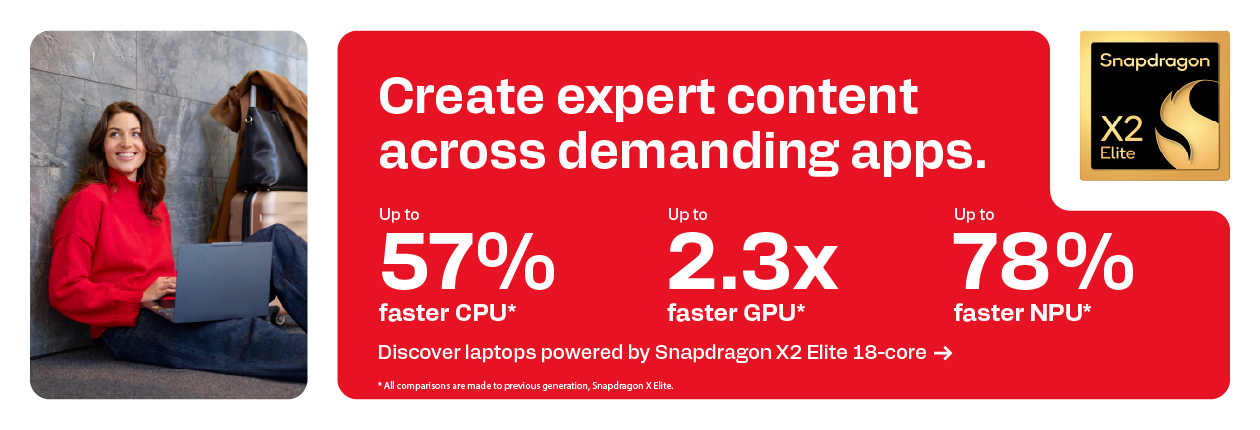 Create expert content across demanding apps.

Snapdragon
X2
Elite

Up to
57%
faster CPU*

Up to
2.3x
faster GPU*

Up to
78%
faster NPU*

Discover laptops powered by Snapdragon X2 Elite 18-core →

* All comparisons are made to previous generation, Snapdragon X Elite.